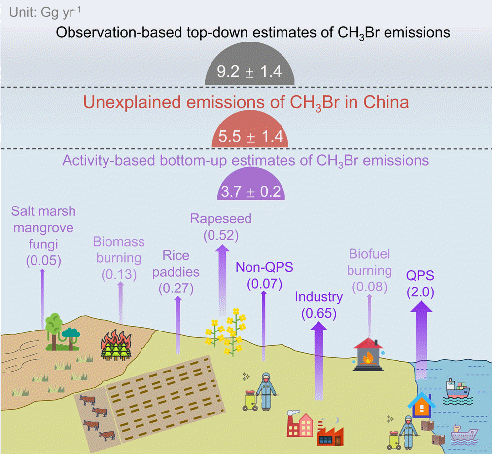 Unit: Gg yr$^{-1}$

Observation-based top-down estimates of $CH_3Br$ emissions

9.2 ± 1.4

Unexplained emissions of $CH_3Br$ in China

5.5 ± 1.4

Activity-based bottom-up estimates of $CH_3Br$ emissions

3.7 ± 0.2

Salt marsh mangrove fungi (0.05)

Biomass burning (0.13)

Rice paddies (0.27)

Rapeseed (0.52)

Non-QPS (0.07)

Industry (0.65)

Biofuel burning (0.08)

QPS (2.0)